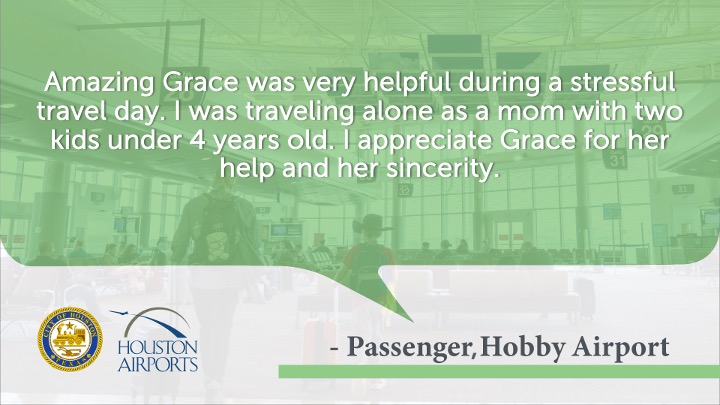 Amazing Grace was very helpful during a stressful travel day. I was traveling alone as a mom with two kids under 4 years old. I appreciate Grace for her help and her sincerity.

CITY OF HOUSTON TEXAS

HOUSTON AIRPORTS

- Passenger, Hobby Airport